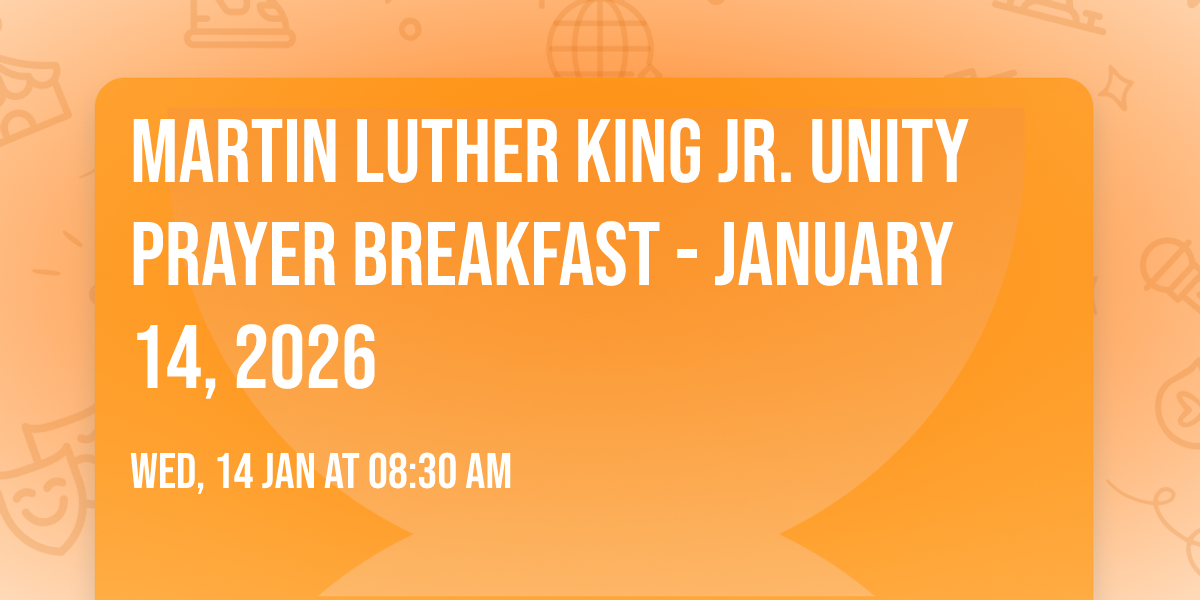 MARTIN LUTHER KING JR. UNITY PRAYER BREAKFAST - JANUARY 14, 2026

WED, 14 JAN AT 08:30 AM